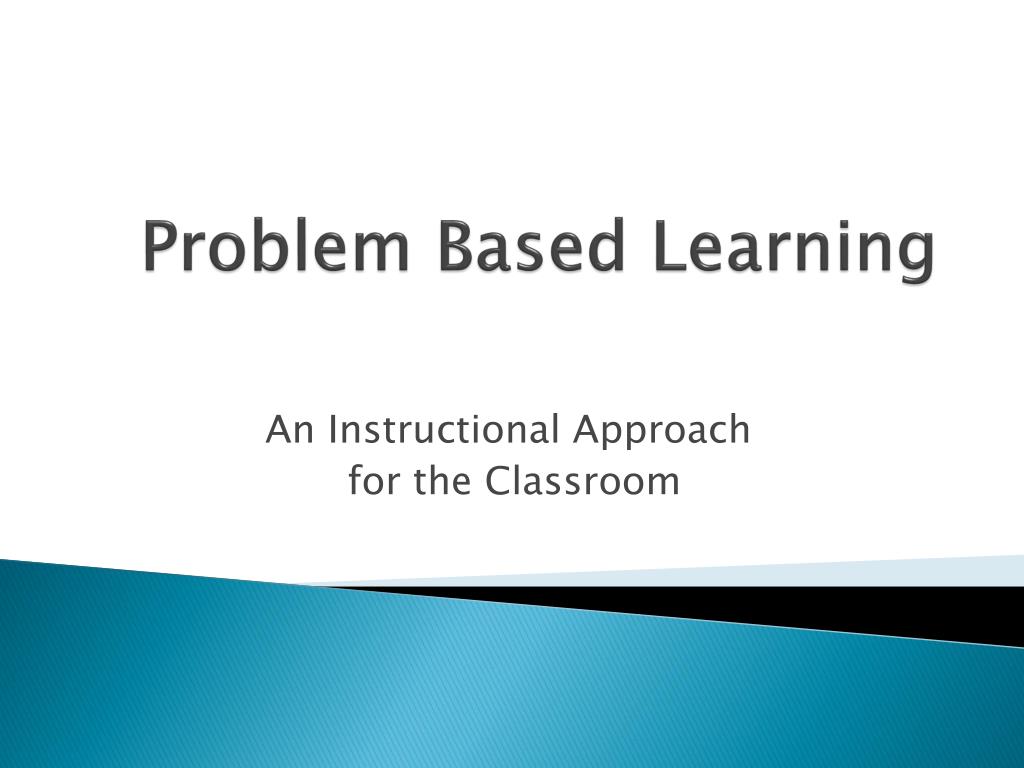 Problem Based Learning

An Instructional Approach
for the Classroom